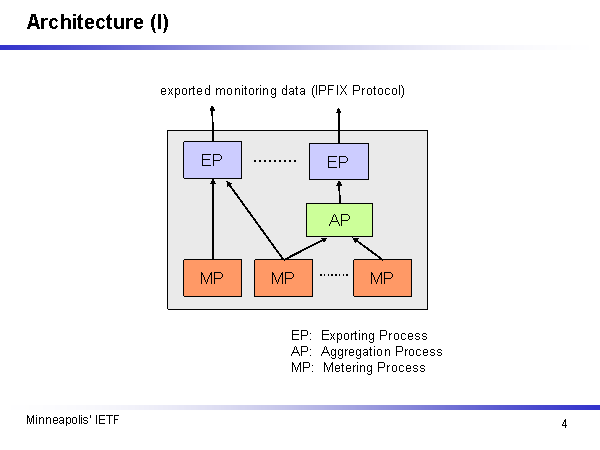 Architecture (I)

exported monitoring data (IPFIX Protocol)

EP ......... EP

AP

MP MP ....... MP

EP: Exporting Process
AP: Aggregation Process
MP: Metering Process

Minneapolis' IETF

4